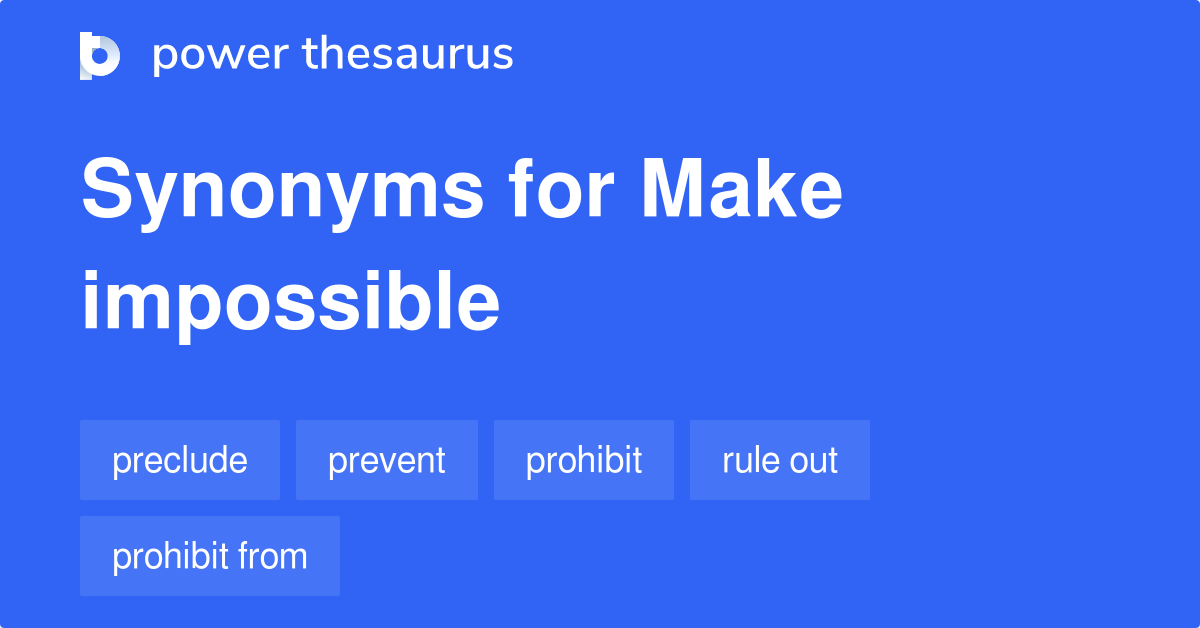 power thesaurus

Synonyms for Make impossible

preclude
prevent
prohibit
rule out
prohibit from